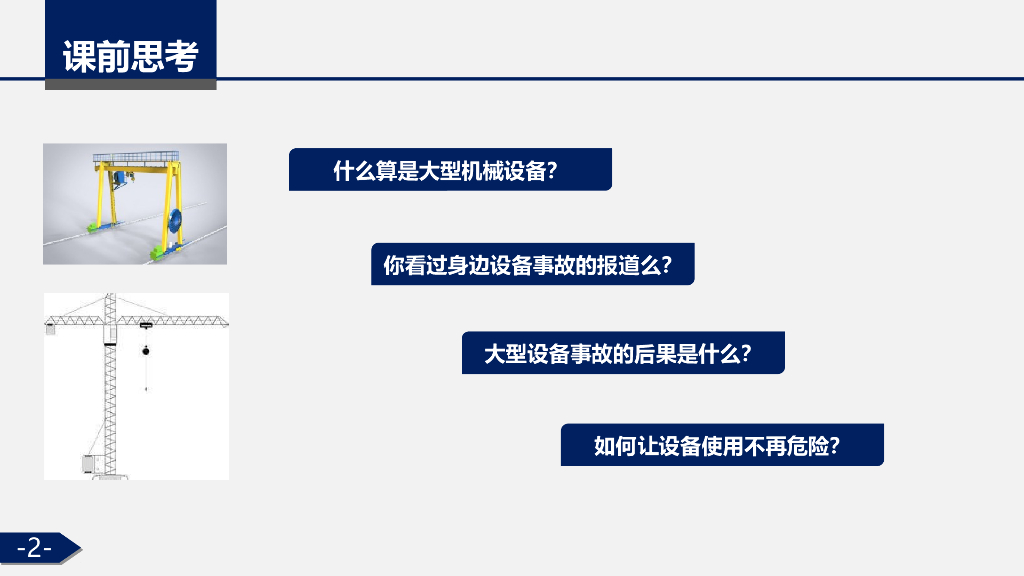 课前思考

什么算是大型机械设备?

你看过身边设备事故的报道么?

大型设备事故的后果是什么?

如何让设备使用不再危险?

-2-